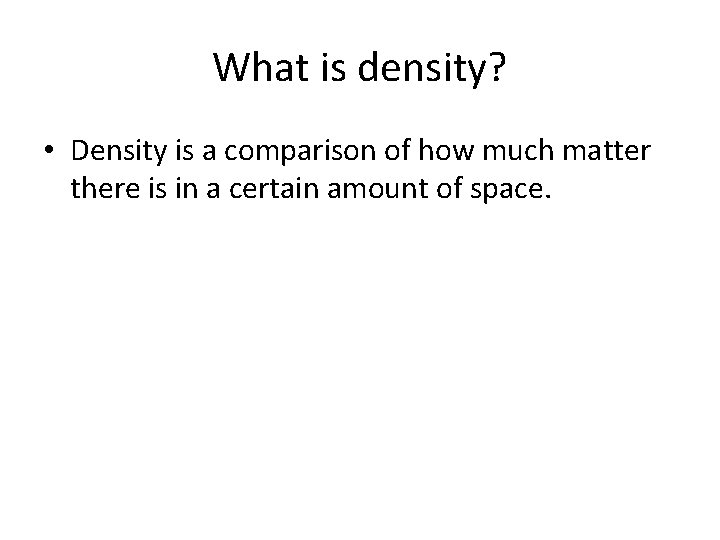 What is density?

• Density is a comparison of how much matter there is in a certain amount of space.